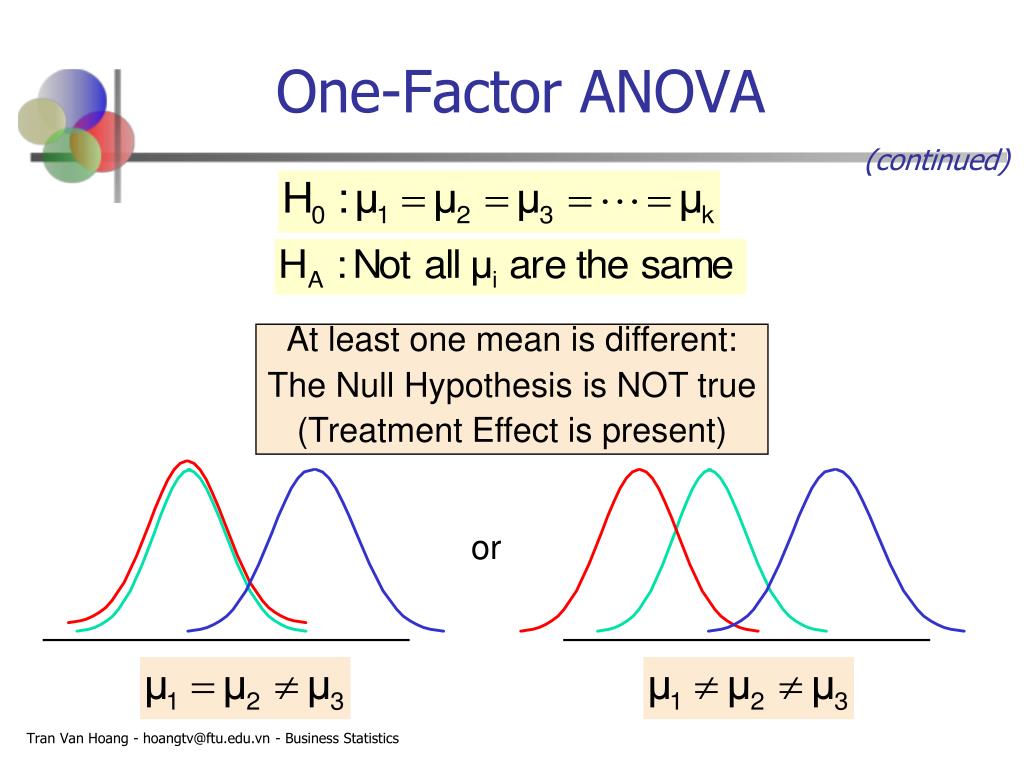 One-Factor ANOVA

(continued)

$H_0 : \mu_1 = \mu_2 = \mu_3 = \cdots = \mu_k$

$H_A$ : Not all $\mu_i$ are the same

At least one mean is different: The Null Hypothesis is NOT true (Treatment Effect is present)

or

$\mu_1 = \mu_2 \neq \mu_3$

$\mu_1 \neq \mu_2 \neq \mu_3$

Tran Van Hoang - hoangtv@ftu.edu.vn - Business Statistics